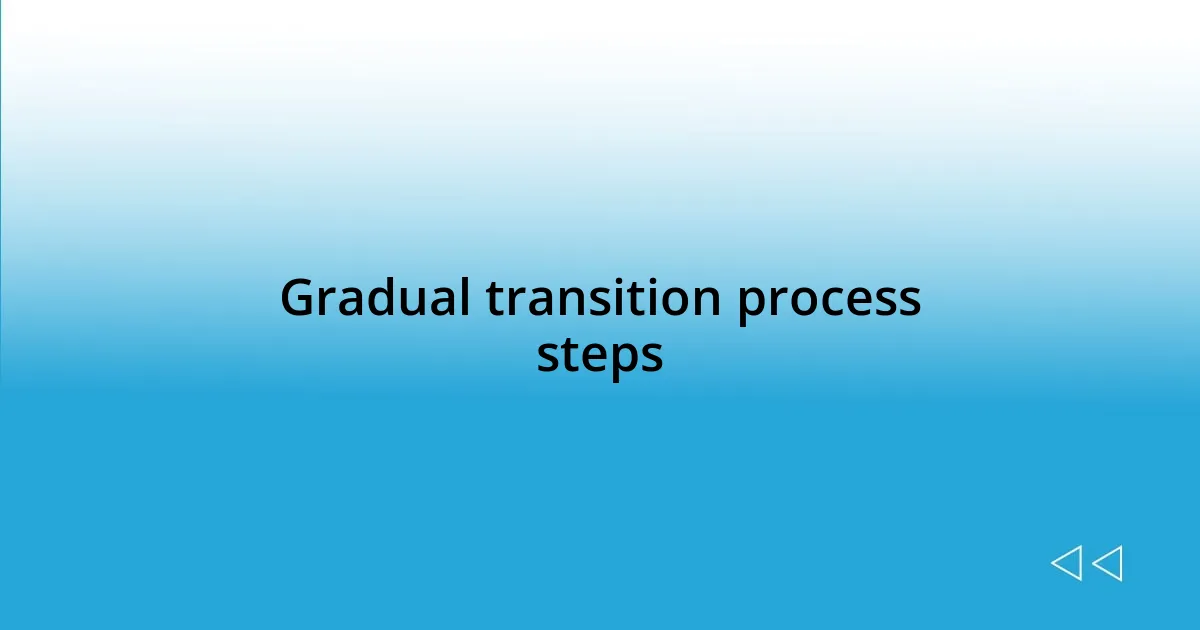 Gradual transition process steps